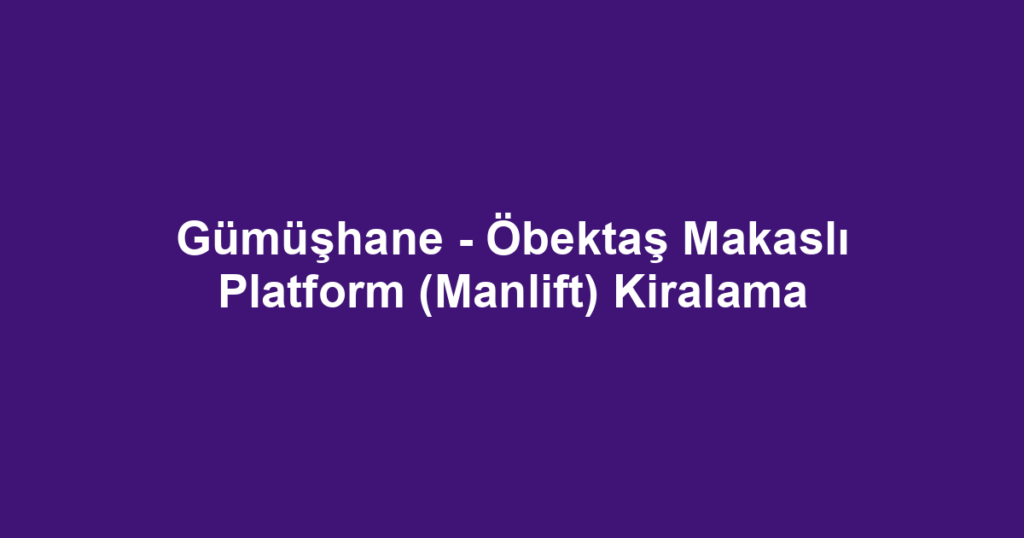 Gümüşhane - Öbektaş Makaslı Platform (Manlift) Kiralama